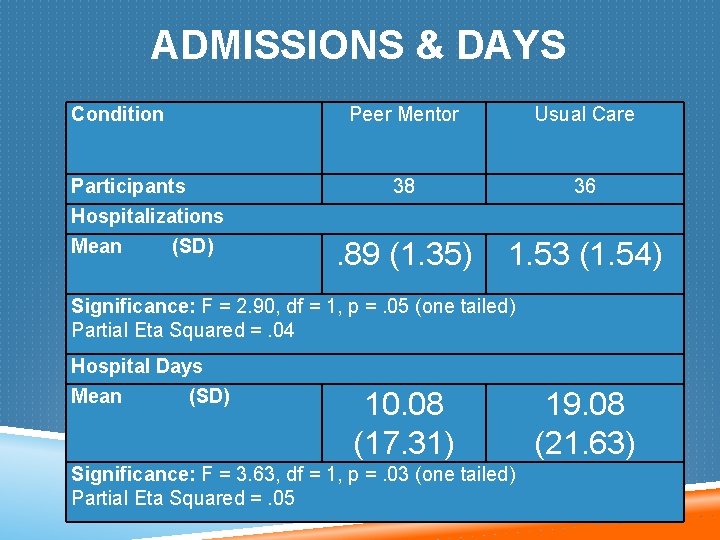 ADMISSIONS & DAYS

| Condition | Peer Mentor | Usual Care |
|---|---|---|
| Participants | 38 | 36 |
| Hospitalizations | | |
| Mean (SD) | .89 (1.35) | 1.53 (1.54) |
| Significance: F = 2.90, df = 1, p = .05 (one tailed) Partial Eta Squared = .04 | | |
| Hospital Days | | |
| Mean (SD) | 10.08 (17.31) | 19.08 (21.63) |
| Significance: F = 3.63, df = 1, p = .03 (one tailed) Partial Eta Squared = .05 | | |